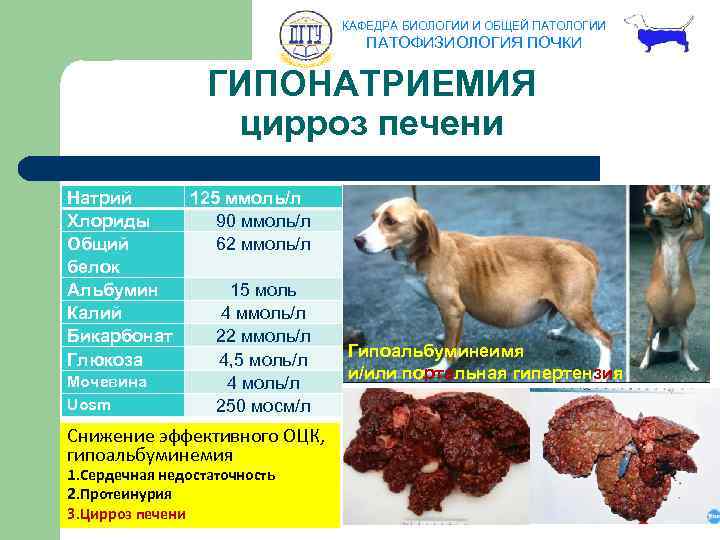 ДГТУ

КАФЕДРА БИОЛОГИИ И ОБЩЕЙ ПАТОЛОГИИ
ПАТОФИЗИОЛОГИЯ ПОЧКИ

ГИПОНАТРИЕМИЯ
цирроз печени

| Натрий | 125 ммоль/л |
|---|---|
| Хлориды | 90 ммоль/л |
| Общий белок | 62 ммоль/л |
| Альбумин | 15 моль |
| Калий | 4 ммоль/л |
| Бикарбонат | 22 ммоль/л |
| Глюкоза | 4,5 моль/л |
| Мочевина | 4 моль/л |
| Uosm | 250 мосм/л |

Гипоальбуминеимя и/или портальная гипертензия

Снижение эффективного ОЦК, гипоальбуминемия
1.Сердечная недостаточность
2.Протеинурия
3.Цирроз печени